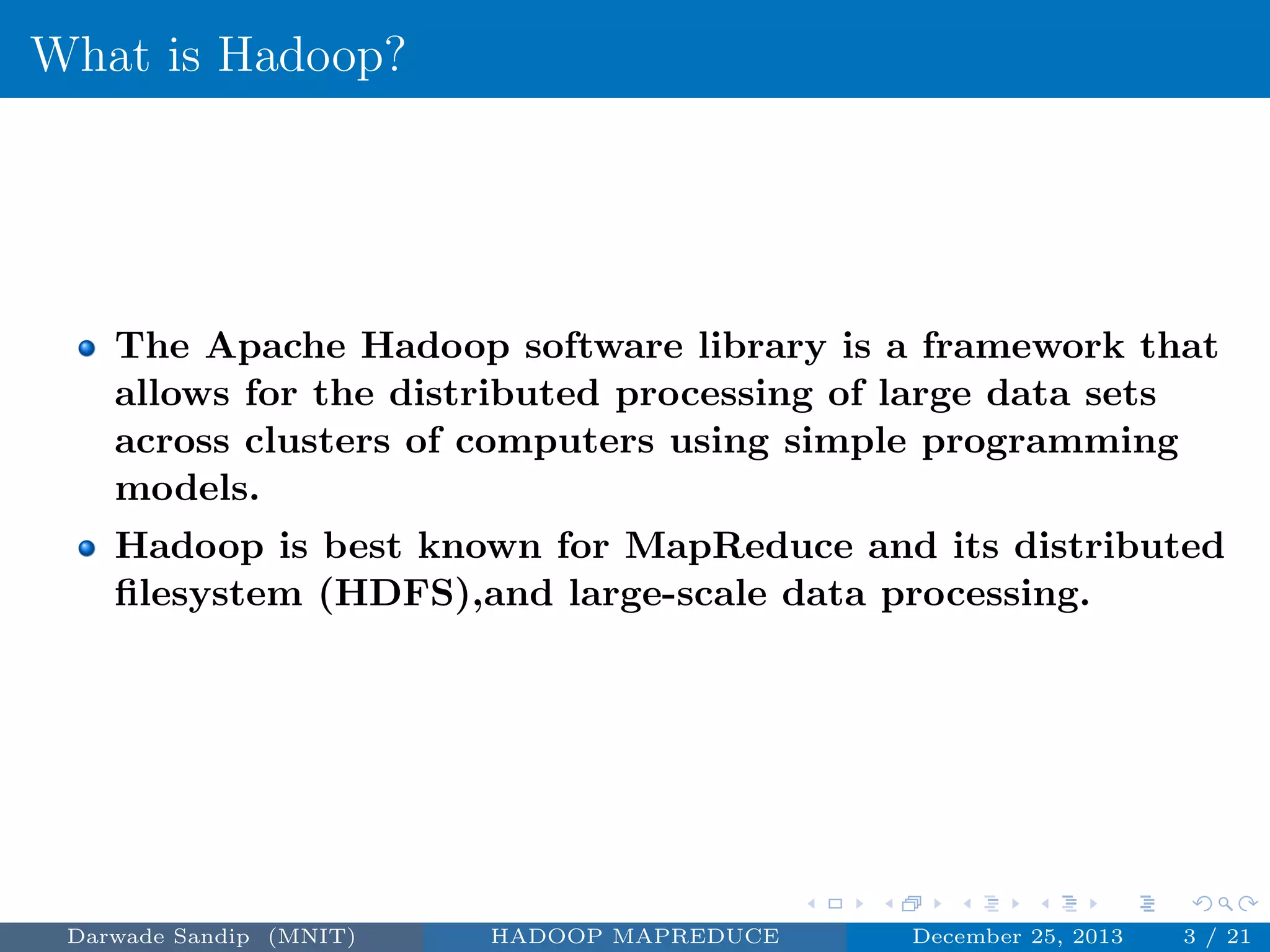 What is Hadoop?

The Apache Hadoop software library is a framework that allows for the distributed processing of large data sets across clusters of computers using simple programming models.

Hadoop is best known for MapReduce and its distributed filesystem (HDFS),and large-scale data processing.

Darwade Sandip (MNIT) HADOOP MAPREDUCE December 25, 2013 3 / 21